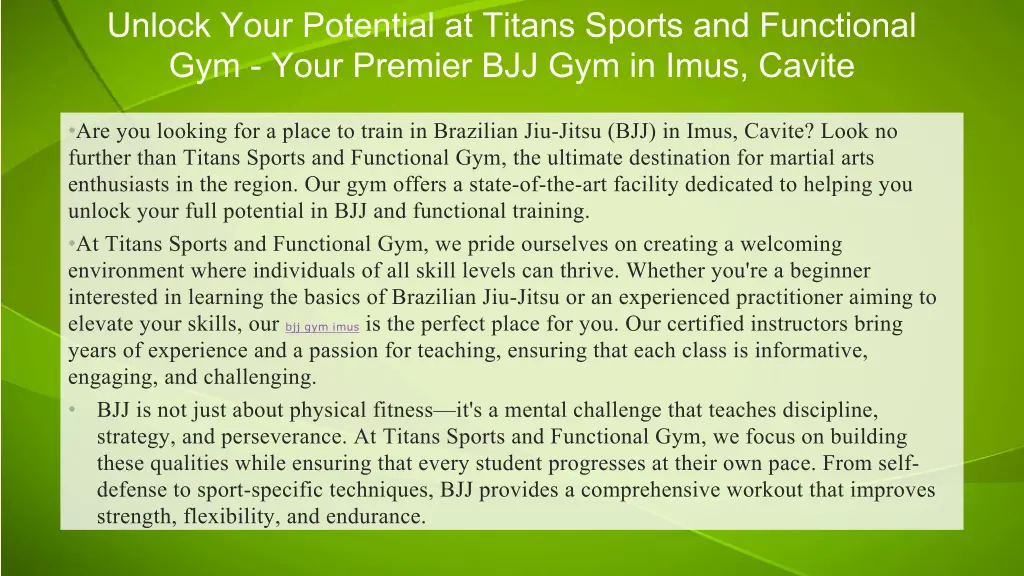 Unlock Your Potential at Titans Sports and Functional Gym - Your Premier BJJ Gym in Imus, Cavite

•Are you looking for a place to train in Brazilian Jiu-Jitsu (BJJ) in Imus, Cavite? Look no further than Titans Sports and Functional Gym, the ultimate destination for martial arts enthusiasts in the region. Our gym offers a state-of-the-art facility dedicated to helping you unlock your full potential in BJJ and functional training.

•At Titans Sports and Functional Gym, we pride ourselves on creating a welcoming environment where individuals of all skill levels can thrive. Whether you're a beginner interested in learning the basics of Brazilian Jiu-Jitsu or an experienced practitioner aiming to elevate your skills, our bjj gym imus is the perfect place for you. Our certified instructors bring years of experience and a passion for teaching, ensuring that each class is informative, engaging, and challenging.

• BJJ is not just about physical fitness—it's a mental challenge that teaches discipline, strategy, and perseverance. At Titans Sports and Functional Gym, we focus on building these qualities while ensuring that every student progresses at their own pace. From self-defense to sport-specific techniques, BJJ provides a comprehensive workout that improves strength, flexibility, and endurance.